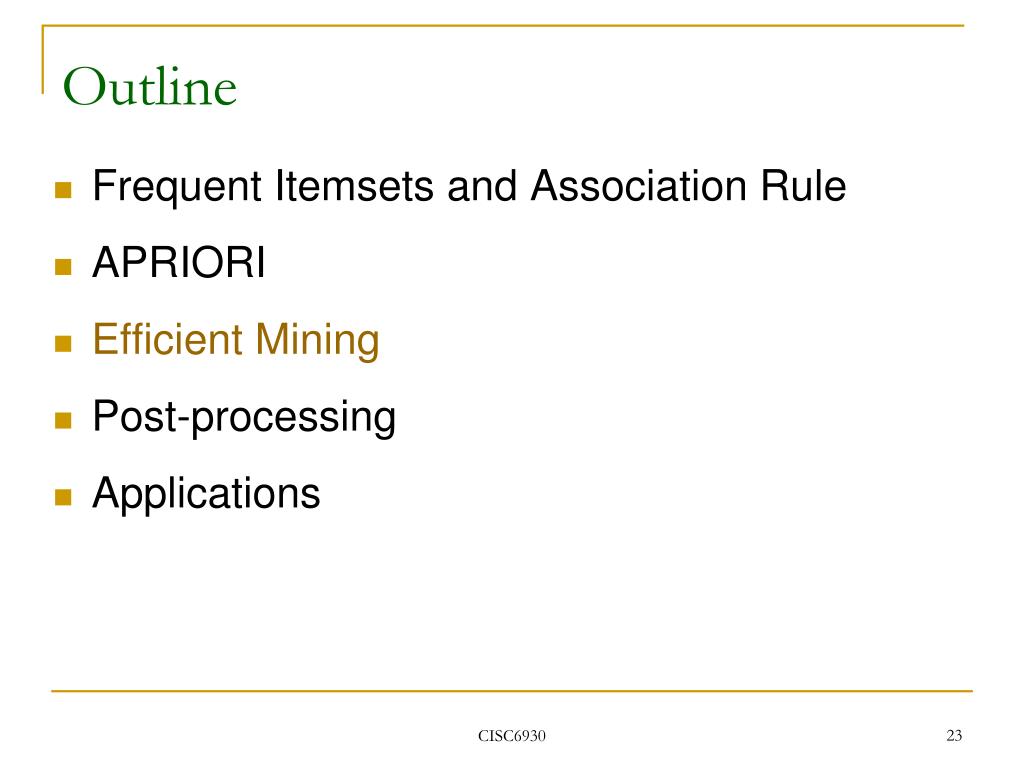 Outline

- Frequent Itemsets and Association Rule
- APRIORI
- Efficient Mining
- Post-processing
- Applications

CISC6930

23